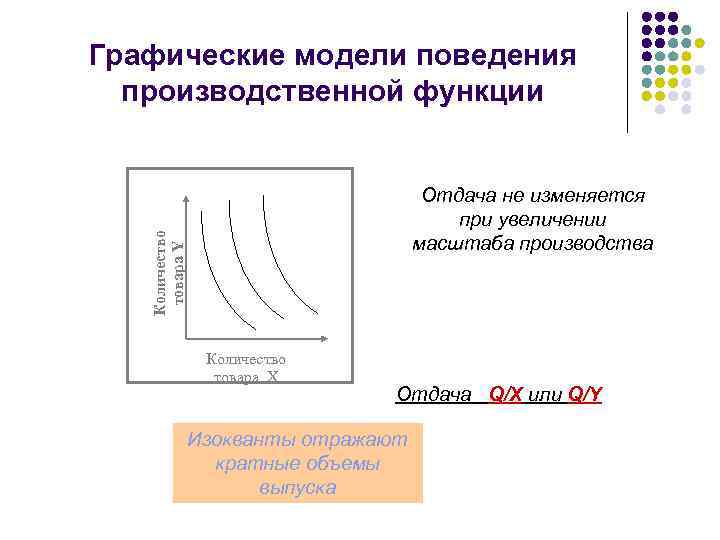 Графические модели поведения производственной функции

Количество товара Y

Количество товара X

Отдача не изменяется при увеличении масштаба производства

Отдача Q/X или Q/Y

Изокванты отражают кратные объемы выпуска